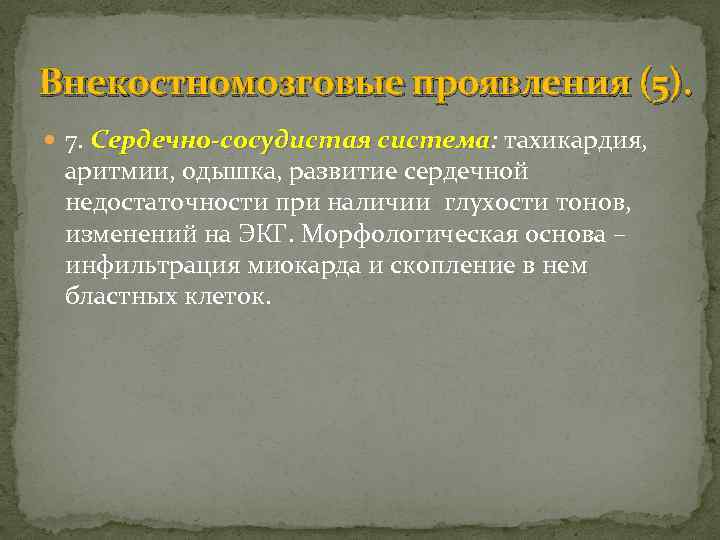 Внекостномозговые проявления (5).

7. Сердечно-сосудистая система: тахикардия, аритмии, одышка, развитие сердечной недостаточности при наличии  глухости тонов, изменений на ЭКГ. Морфологическая основа – инфильтрация миокарда и скопление в нем бластных клеток.